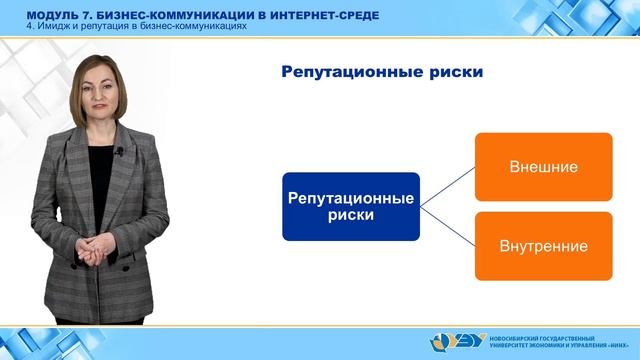 МОДУЛЬ 7. БИЗНЕС-КОММУНИКАЦИИ В ИНТЕРНЕТ-СРЕДЕ
4. Имидж и репутация в бизнес-коммуникациях

Репутационные риски

Репутационные риски

Внешние

Внутренние

НГУЭУ
НОВОСИБИРСКИЙ ГОСУДАРСТВЕННЫЙ УНИВЕРСИТЕТ ЭКОНОМИКИ И УПРАВЛЕНИЯ «НИНХ»